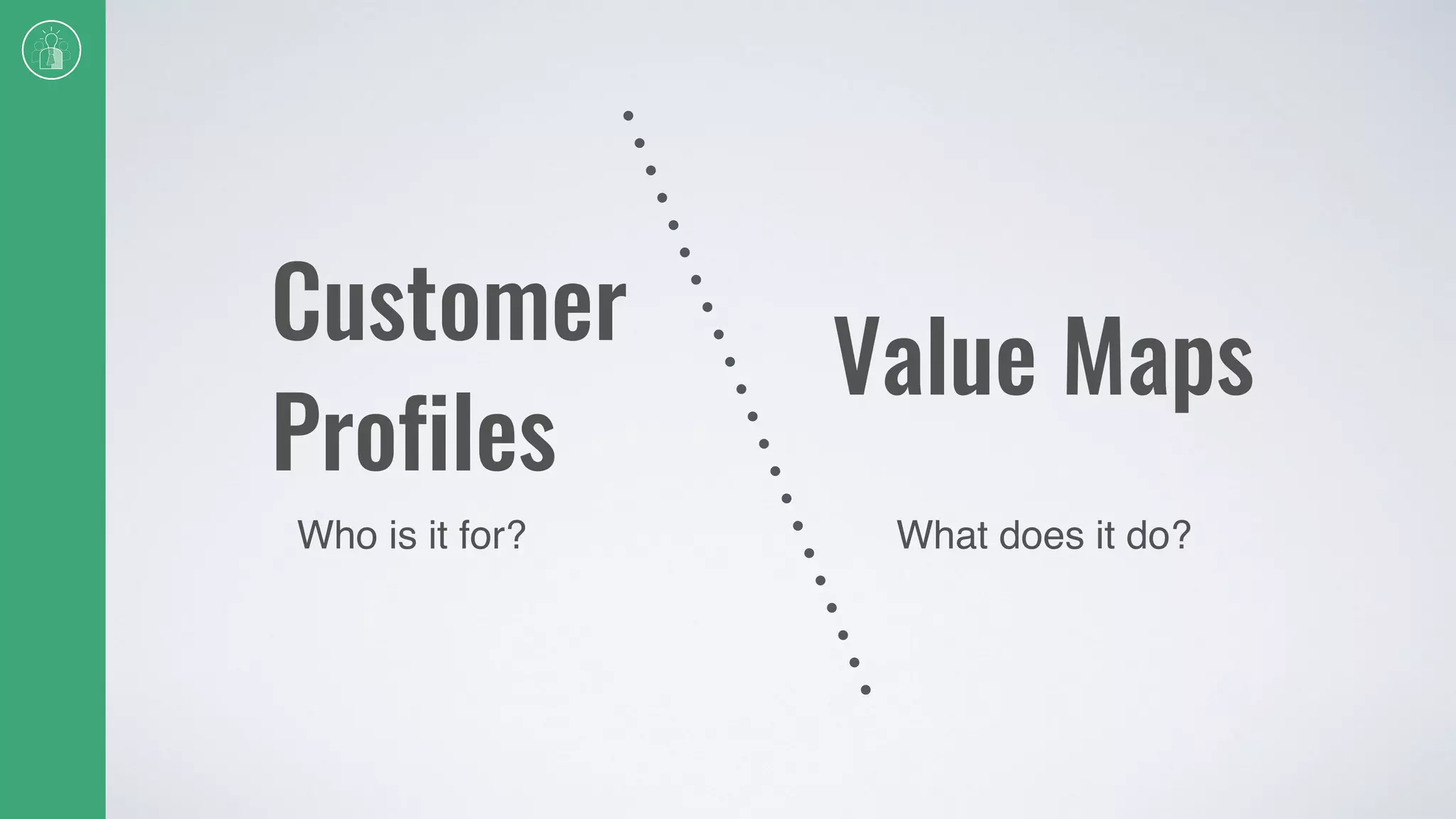 Customer Profiles

Who is it for?

Value Maps

What does it do?